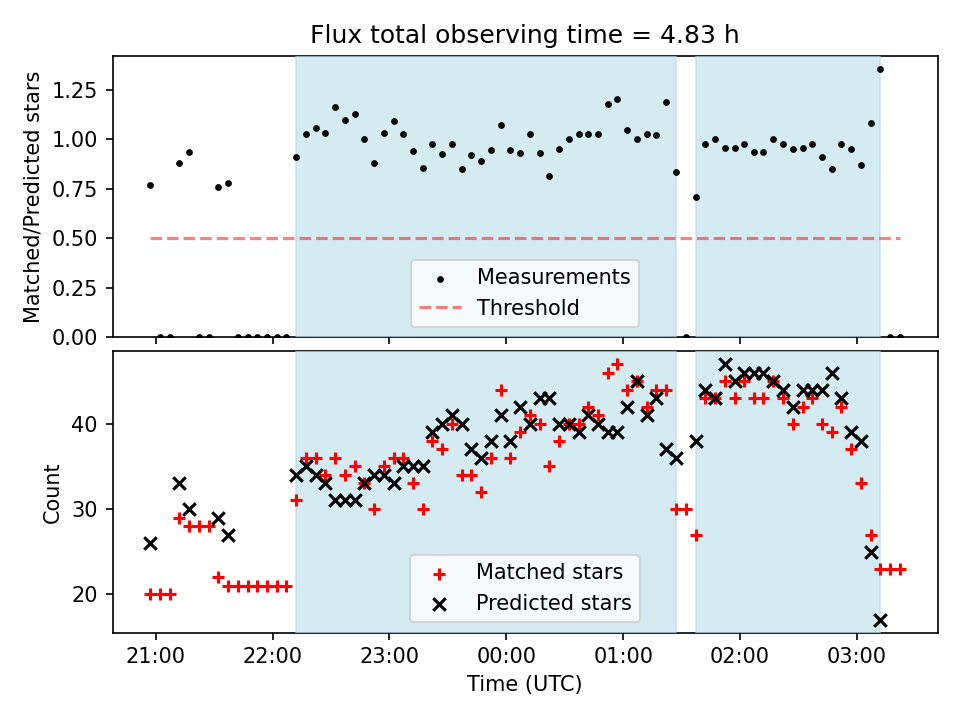 Flux total observing time = 4.83 h

Matched/Predicted stars

1.25
1.00
0.75
0.50
0.25
0.00

Measurements
Threshold

Count

40
30
20

Matched stars
Predicted stars

21:00
22:00
23:00
00:00
01:00
02:00
03:00

Time (UTC)